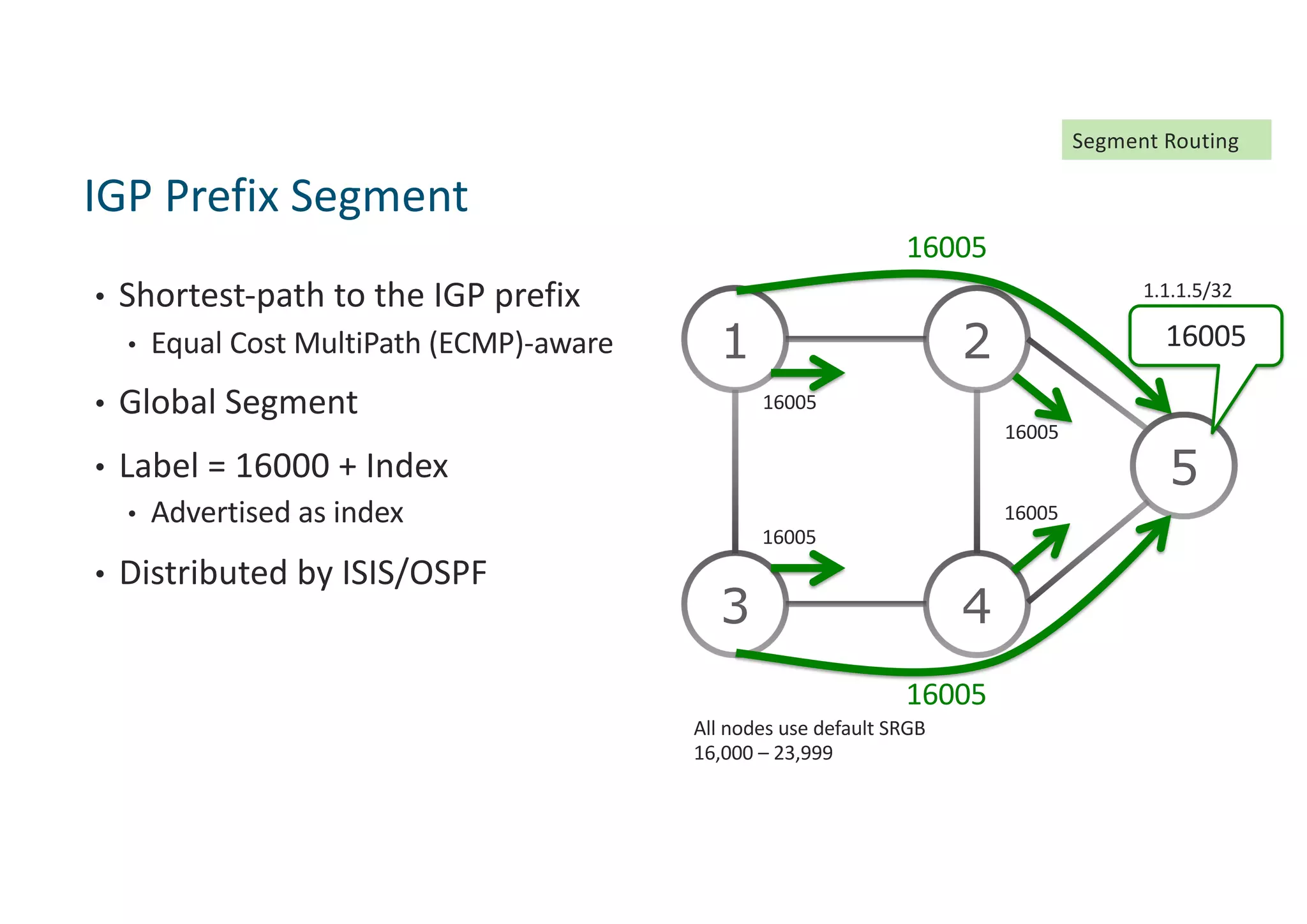 Segment Routing

IGP Prefix Segment

• Shortest-path to the IGP prefix
  • Equal Cost MultiPath (ECMP)-aware
• Global Segment
• Label = 16000 + Index
  • Advertised as index
• Distributed by ISIS/OSPF

16005

1.1.1.5/32

16005

1

2

16005

16005

5

16005

16005

3

4

16005

All nodes use default SRGB
16,000 – 23,999